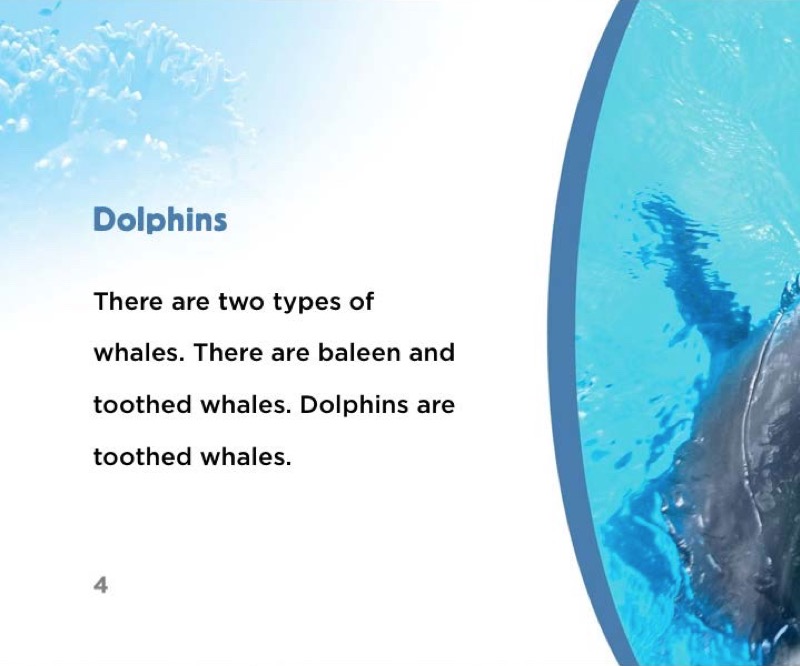 Dolphins

There are two types of whales. There are baleen and toothed whales. Dolphins are toothed whales.

4